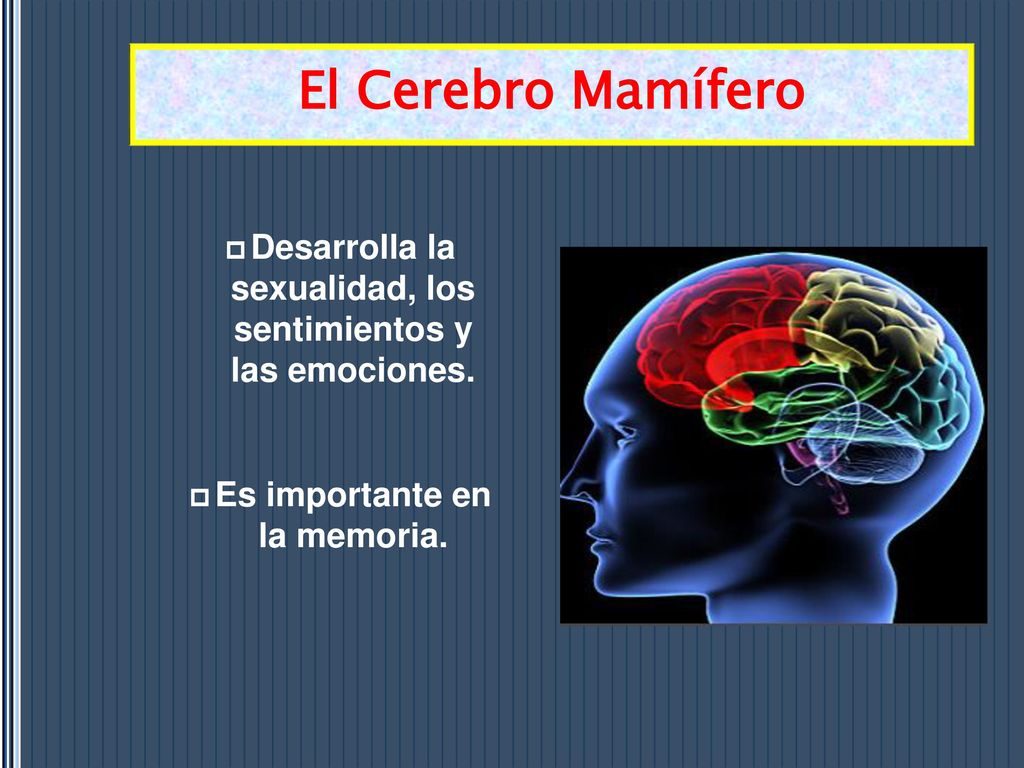 El Cerebro Mamífero

Desarrolla la sexualidad, los sentimientos y las emociones.

Es importante en la memoria.